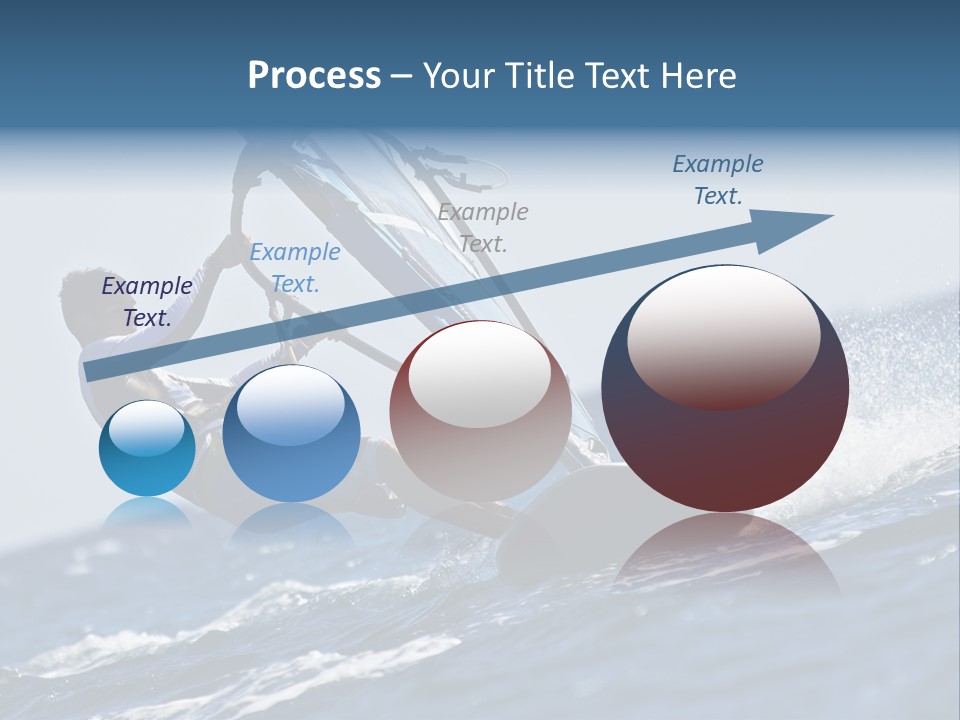 Process – Your Title Text Here

Example Text.

Example Text.

Example Text.

Example Text.